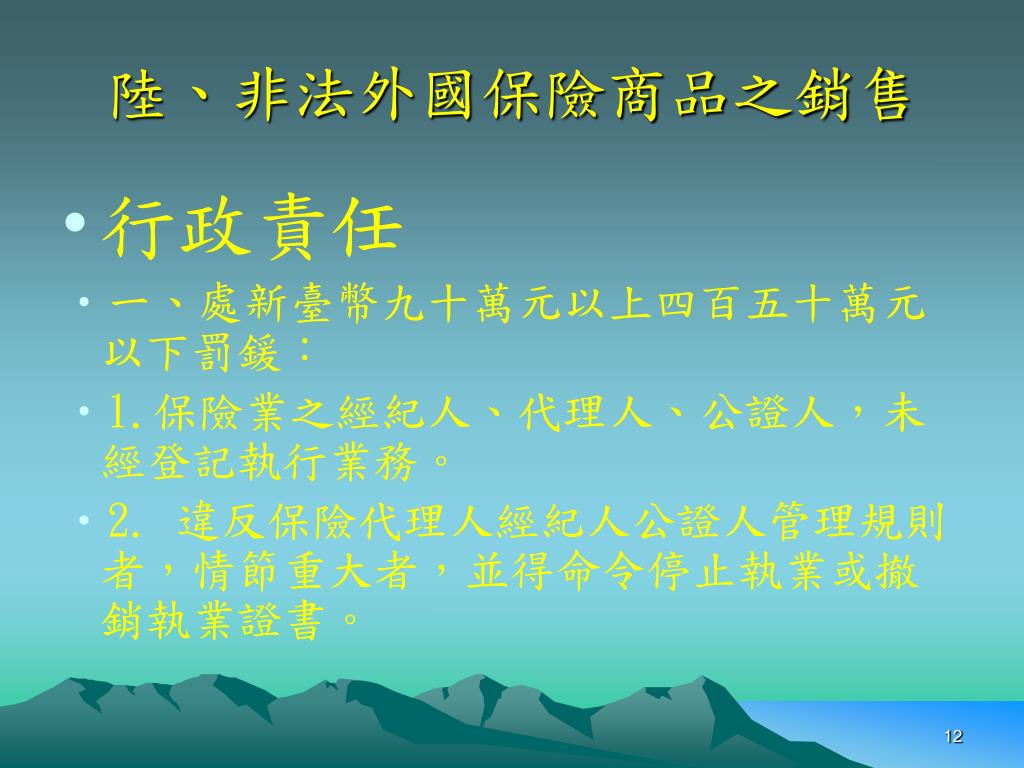 陸、非法外國保險商品之銷售

• 行政責任

• 一、處新臺幣九十萬元以上四百五十萬元以下罰鍰：

• 1. 保險業之經紀人、代理人、公證人，未經登記執行業務。

• 2. 違反保險代理人經紀人公證人管理規則者，情節重大者，並得命令停止執業或撤銷執業證書。

12